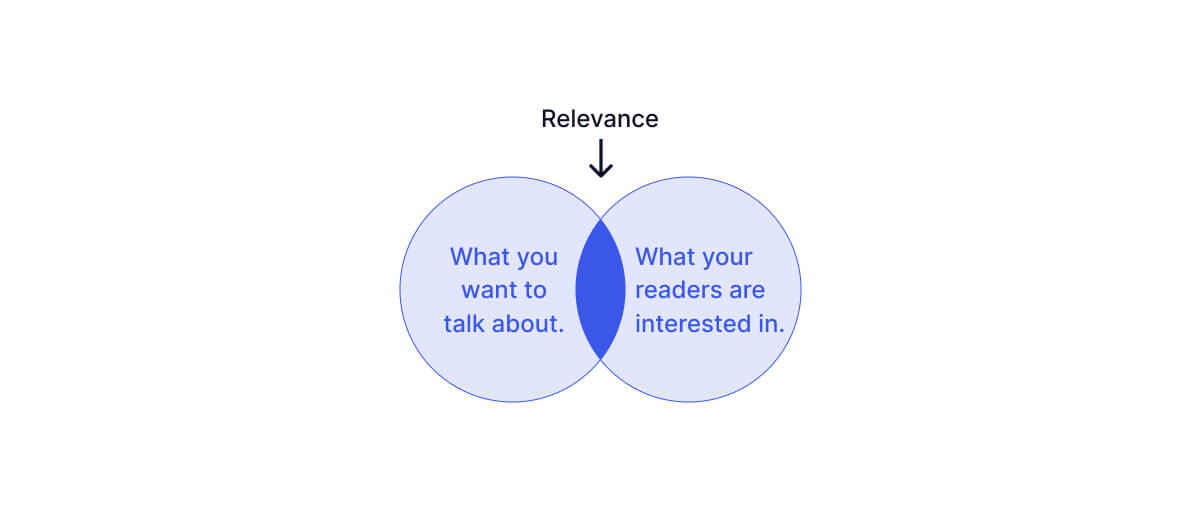 Relevance

What you want to talk about.

What your readers are interested in.